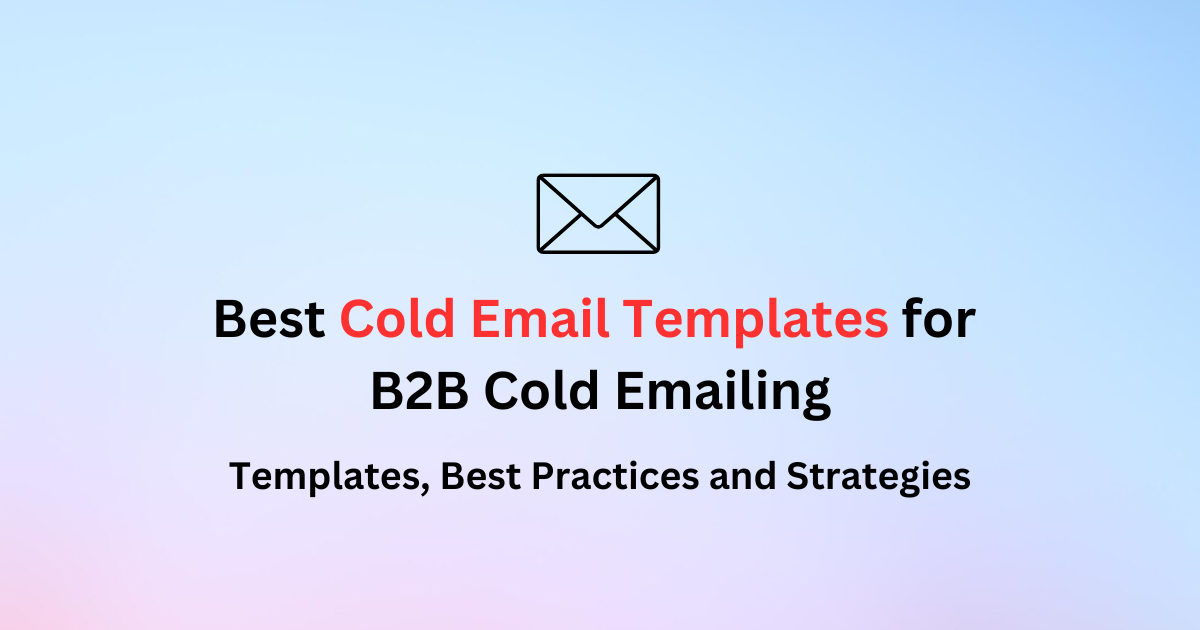 Best Cold Email Templates for B2B Cold Emailing

Templates, Best Practices and Strategies